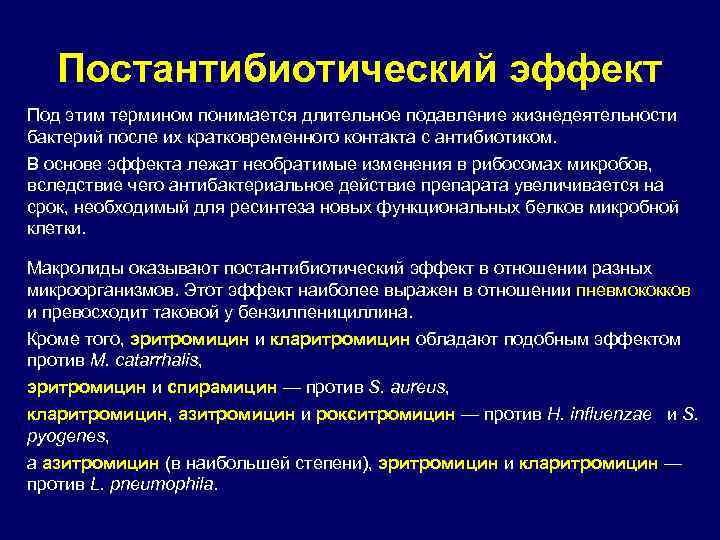 Постантибиотический эффект

Под этим термином понимается длительное подавление жизнедеятельности бактерий после их кратковременного контакта с антибиотиком.

В основе эффекта лежат необратимые изменения в рибосомах микробов, вследствие чего антибактериальное действие препарата увеличивается на срок, необходимый для ресинтеза новых функциональных белков микробной клетки.

Макролиды оказывают постантибиотический эффект в отношении разных микроорганизмов. Этот эффект наиболее выражен в отношении пневмококков и превосходит таковой у бензилпенициллина.

Кроме того, эритромицин и кларитромицин обладают подобным эффектом против M. catarrhalis,

эритромицин и спирамицин — против S. aureus,

кларитромицин, азитромицин и рокситромицин — против H. influenzae и S. pyogenes,

а азитромицин (в наибольшей степени), эритромицин и кларитромицин — против L. pneumophila.